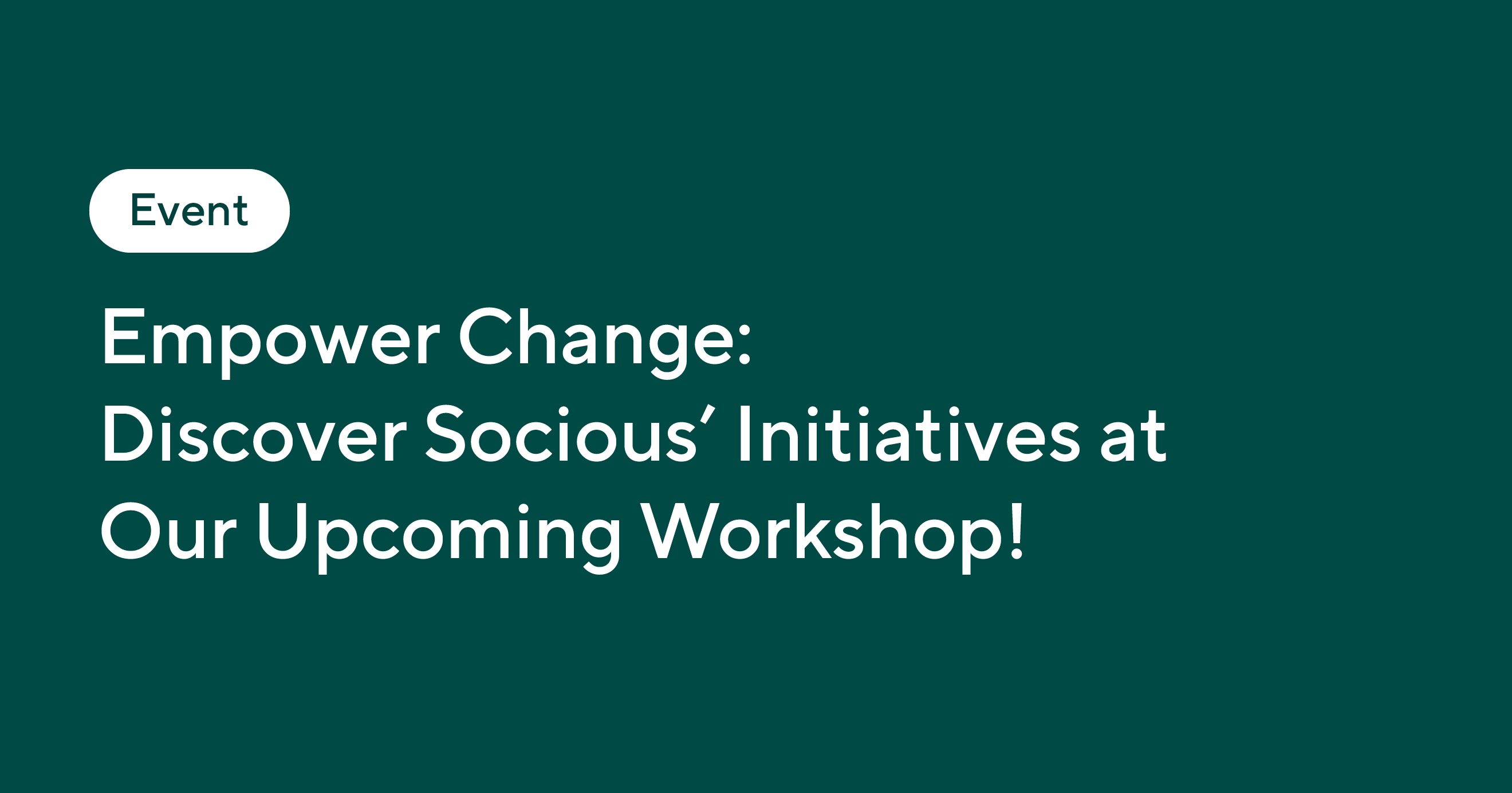 Event

Empower Change:
Discover Socious’ Initiatives at Our Upcoming Workshop!